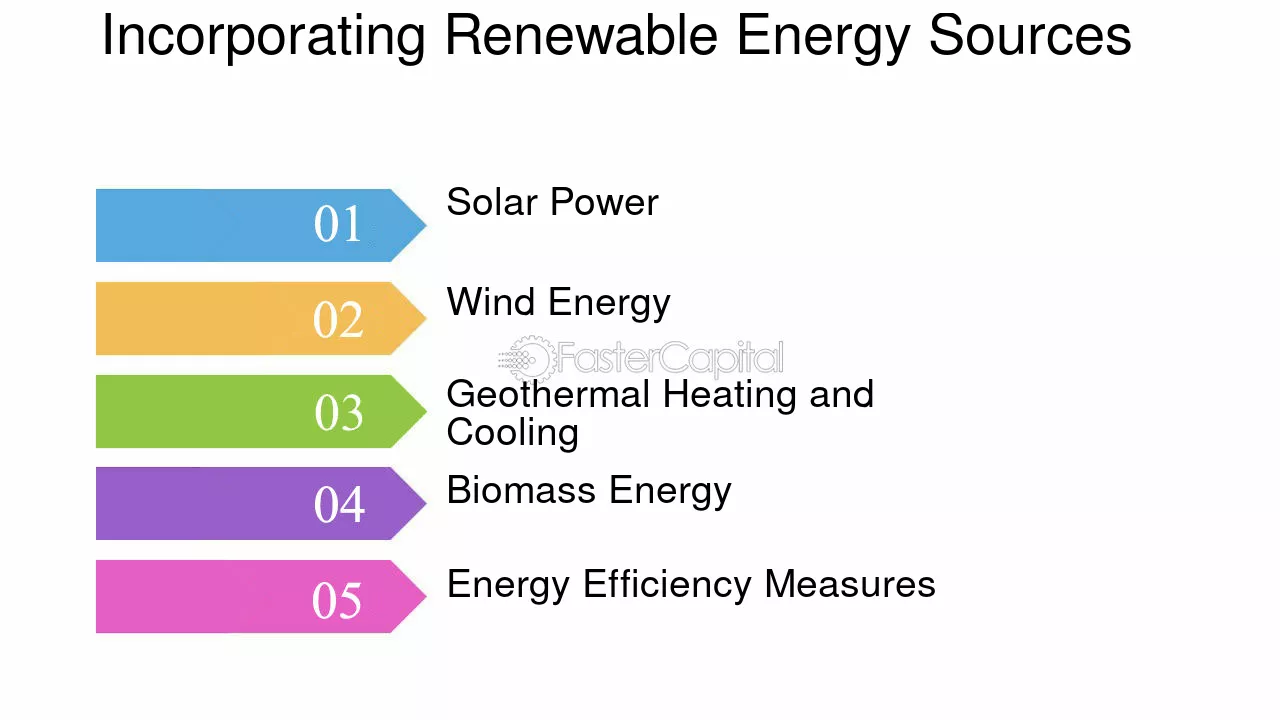 Incorporating Renewable Energy Sources

01
Solar Power

02
Wind Energy

03
Geothermal Heating and Cooling

04
Biomass Energy

05
Energy Efficiency Measures

FasterCapital